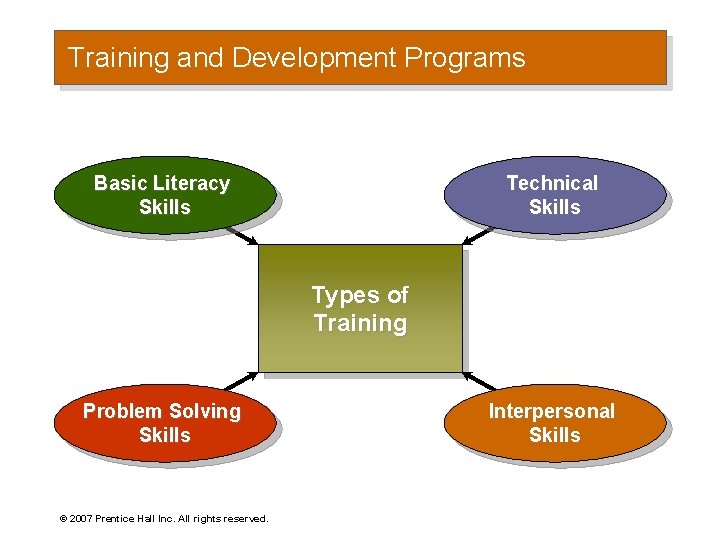 Training and Development Programs

Basic Literacy Skills

Technical Skills

Types of Training

Problem Solving Skills

Interpersonal Skills

© 2007 Prentice Hall Inc. All rights reserved.